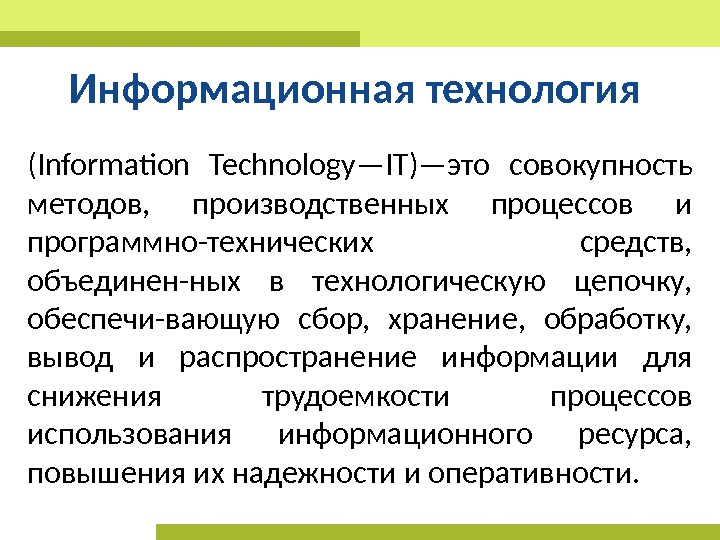 Информационная технология

(Information Technology—IT)—это совокупность методов, производственных процессов и программно-технических средств, объединен-ных в технологическую цепочку, обеспечи-вающую сбор, хранение, обработку, вывод и распространение информации для снижения трудоемкости процессов использования информационного ресурса, повышения их надежности и оперативности.